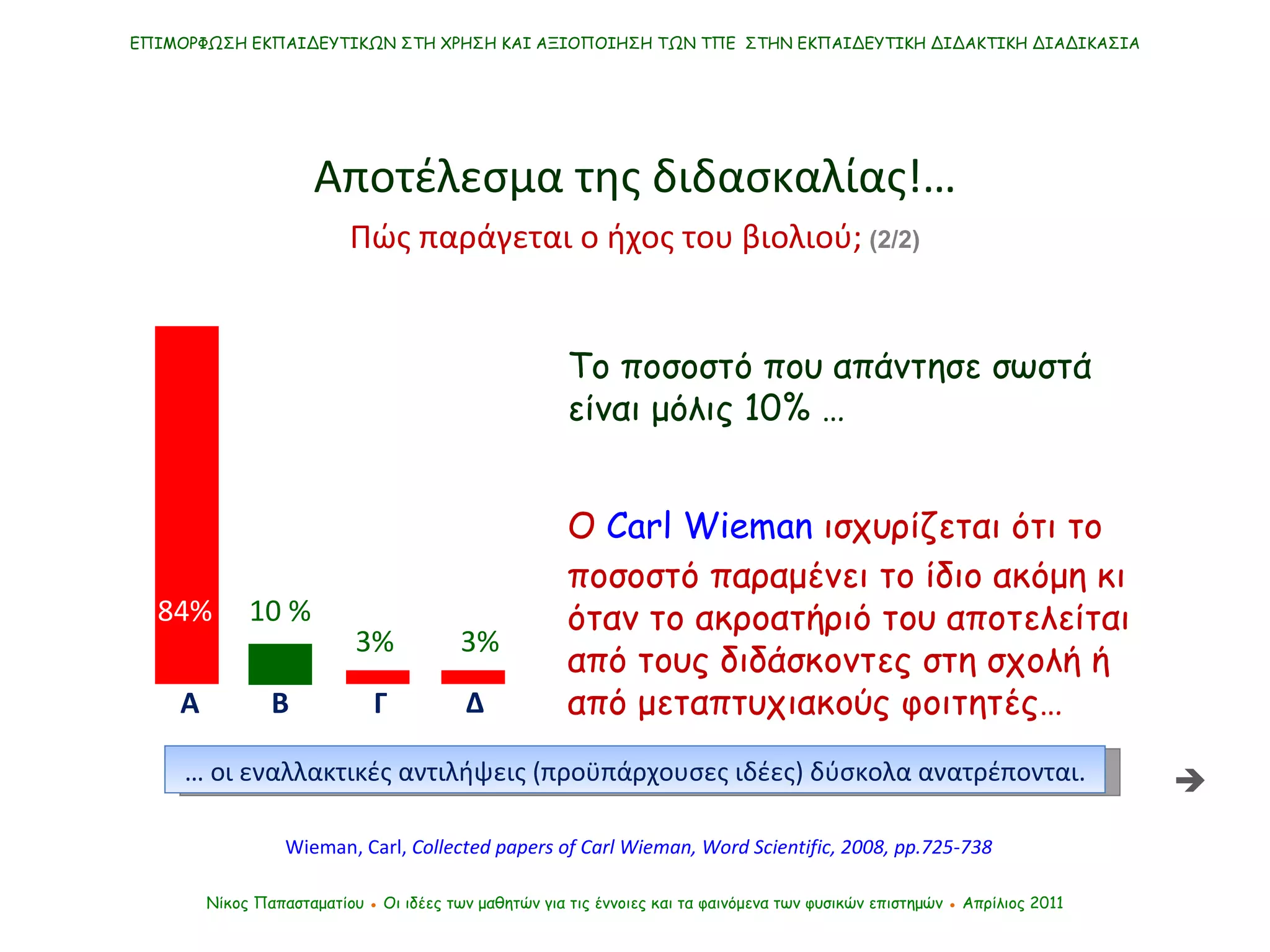 ΕΠΙΜΟΡΦΩΣΗ ΕΚΠΑΙΔΕΥΤΙΚΩΝ ΣΤΗ ΧΡΗΣΗ ΚΑΙ ΑΞΙΟΠΟΙΗΣΗ ΤΩΝ ΤΠΕ ΣΤΗΝ ΕΚΠΑΙΔΕΥΤΙΚΗ ΔΙΔΑΚΤΙΚΗ ΔΙΑΔΙΚΑΣΙΑ

Αποτέλεσμα της διδασκαλίας!...

Πώς παράγεται ο ήχος του βιολιού; (2/2)

84%

10 %

3%

3%

Α

Β

Γ

Δ

Το ποσοστό που απάντησε σωστά είναι μόλις 10% ...

Ο Carl Wieman ισχυρίζεται ότι το ποσοστό παραμένει το ίδιο ακόμη κι όταν το ακροατήριό του αποτελείται από τους διδάσκοντες στη σχολή ή από μεταπτυχιακούς φοιτητές...

... οι εναλλακτικές αντιλήψεις (προϋπάρχουσες ιδέες) δύσκολα ανατρέπονται.

Wieman, Carl, Collected papers of Carl Wieman, Word Scientific, 2008, pp.725-738

Νίκος Παπασταματίου • Οι ιδέες των μαθητών για τις έννοιες και τα φαινόμενα των φυσικών επιστημών • Απρίλιος 2011